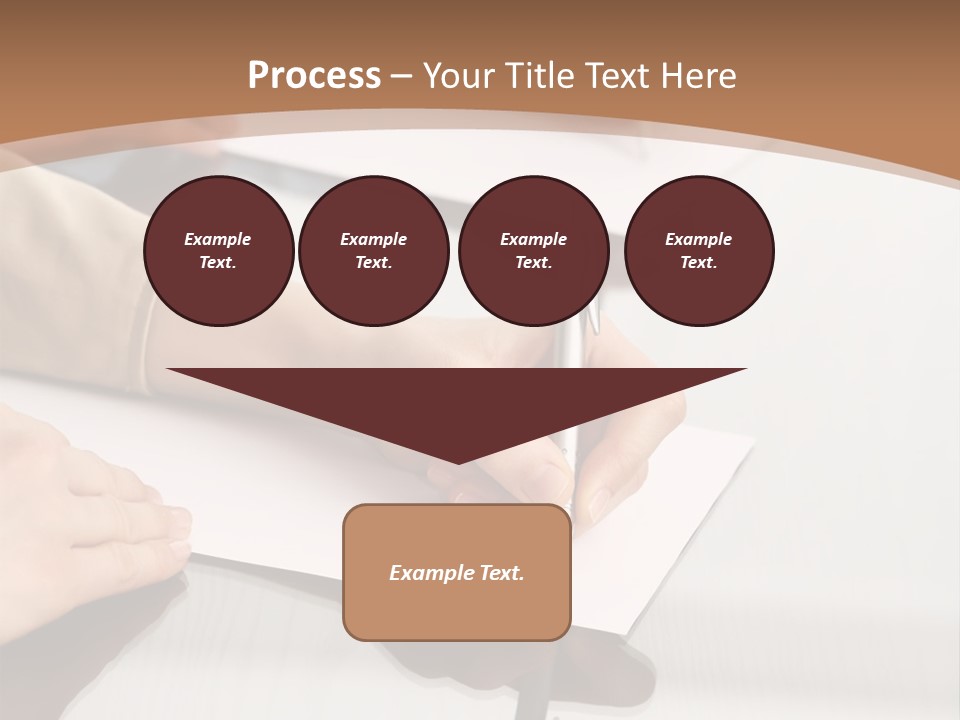 Process – Your Title Text Here

Example Text.

Example Text.

Example Text.

Example Text.

Example Text.